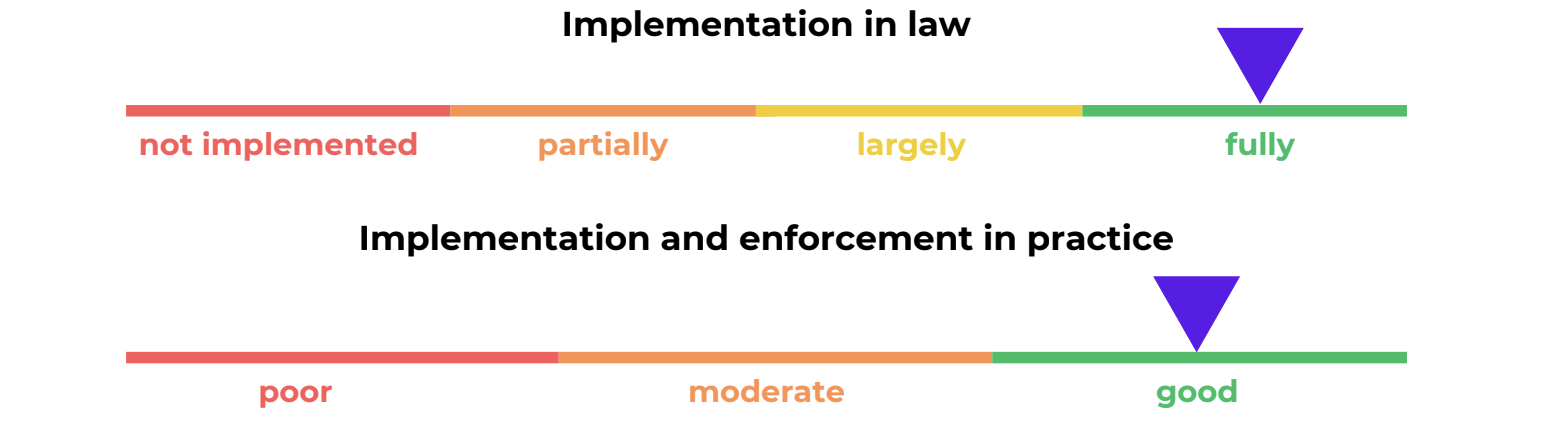 Implementation in law

not implemented partially largely fully

Implementation and enforcement in practice

poor moderate good